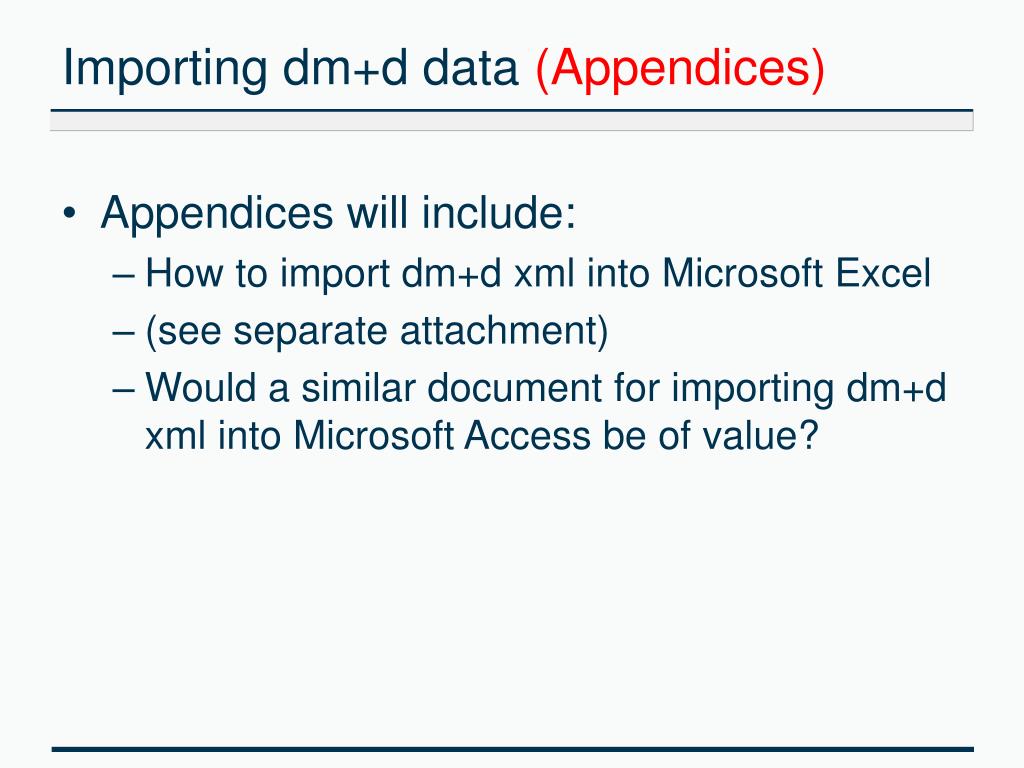 Importing dm+d data (Appendices)

• Appendices will include:
– How to import dm+d xml into Microsoft Excel
– (see separate attachment)
– Would a similar document for importing dm+d xml into Microsoft Access be of value?